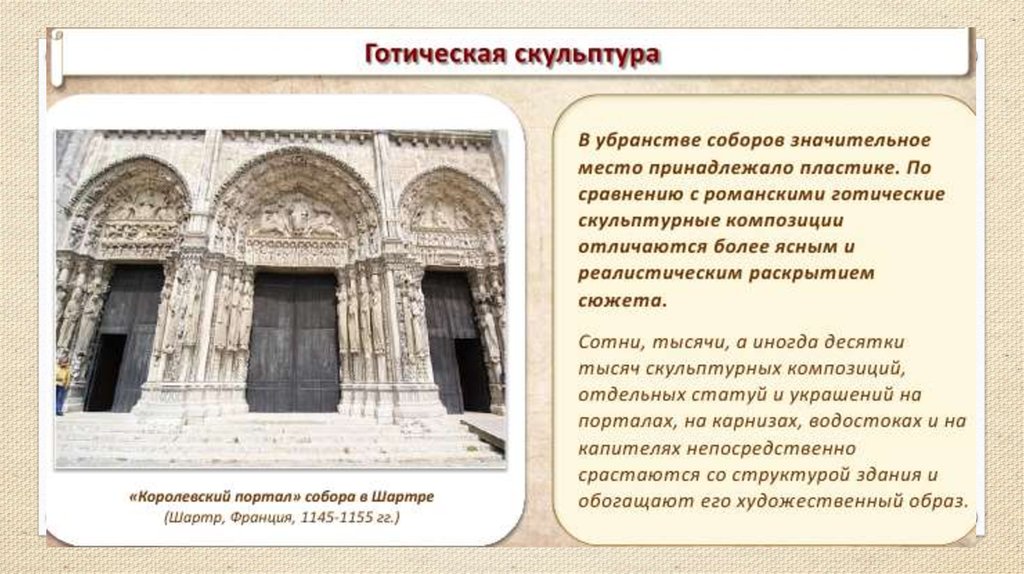 Готическая скульптура

«Королевский портал» собора в Шартре
(Шартр, Франция, 1145-1155 гг.)

В убранстве соборов значительное место принадлежало пластике. По сравнению с романскими готические скульптурные композиции отличаются более ясным и реалистическим раскрытием сюжета.

Сотни, тысячи, а иногда десятки тысяч скульптурных композиций, отдельных статуй и украшений на порталах, на карнизах, водостоках и на капителях непосредственно срастаются со структурой здания и обогащают его художественный образ.